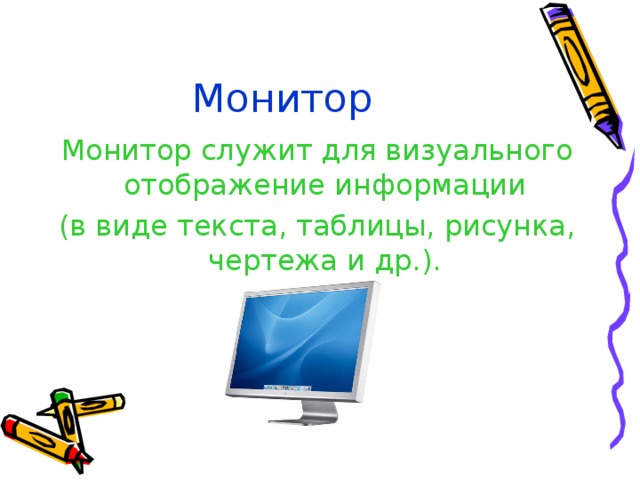 Монитор

Монитор служит для визуального отображение информации
(в виде текста, таблицы, рисунка, чертежа и др.).